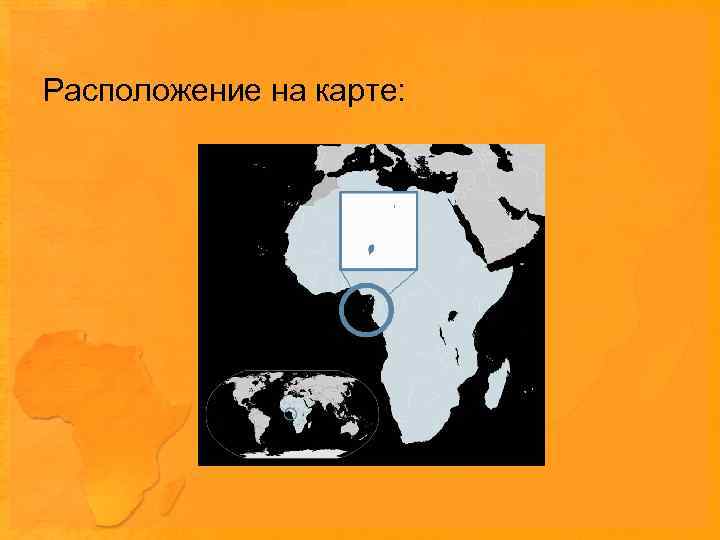 Расположение на карте: